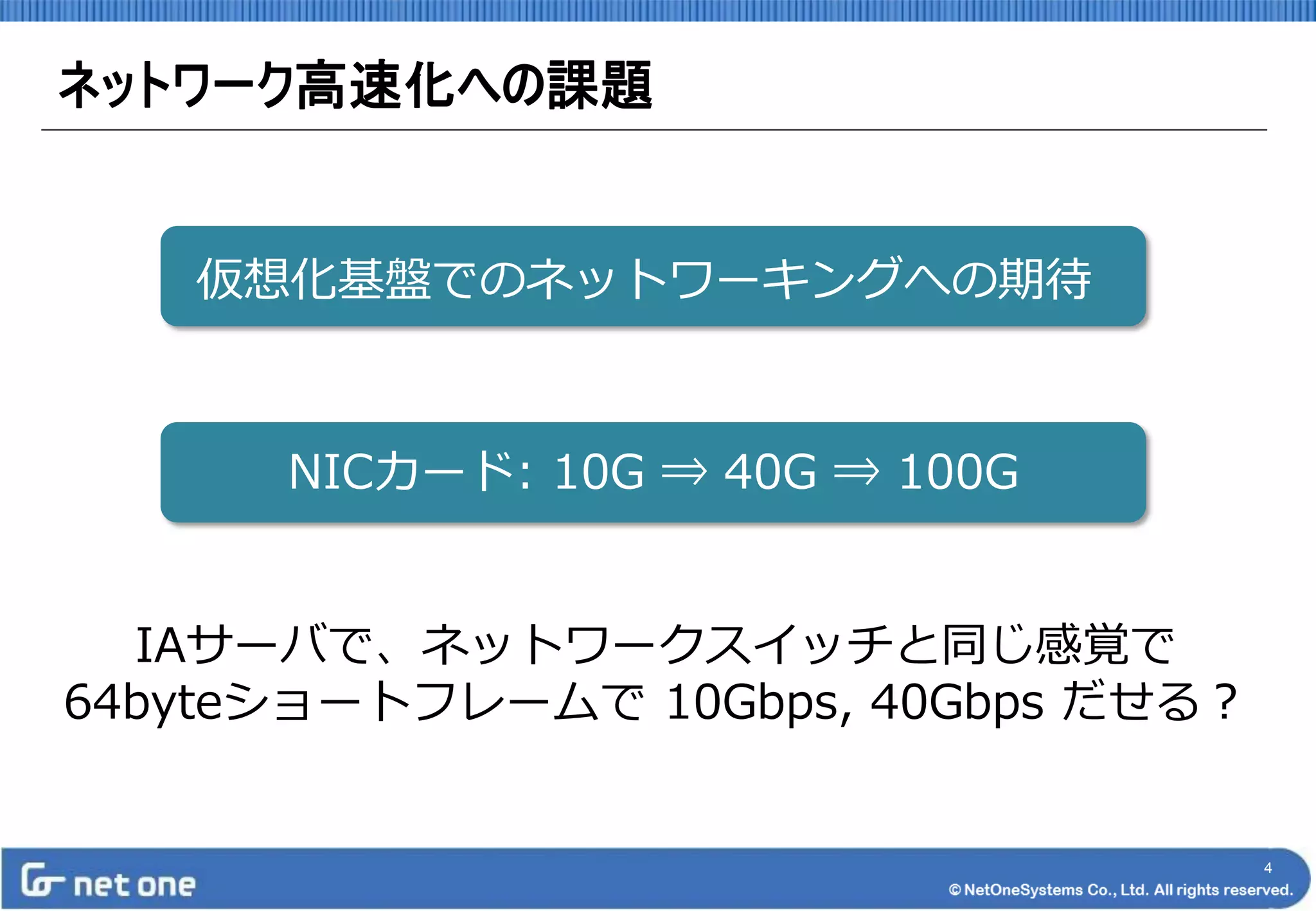 ネットワーク高速化への課題

仮想化基盤でのネットワーキングへの期待

NICカード: 10G ⇒ 40G ⇒ 100G

IAサーバで、ネットワークスイッチと同じ感覚で
64byteショートフレームで 10Gbps, 40Gbps だせる？

net one

4

© NetOneSystems Co., Ltd. All rights reserved.